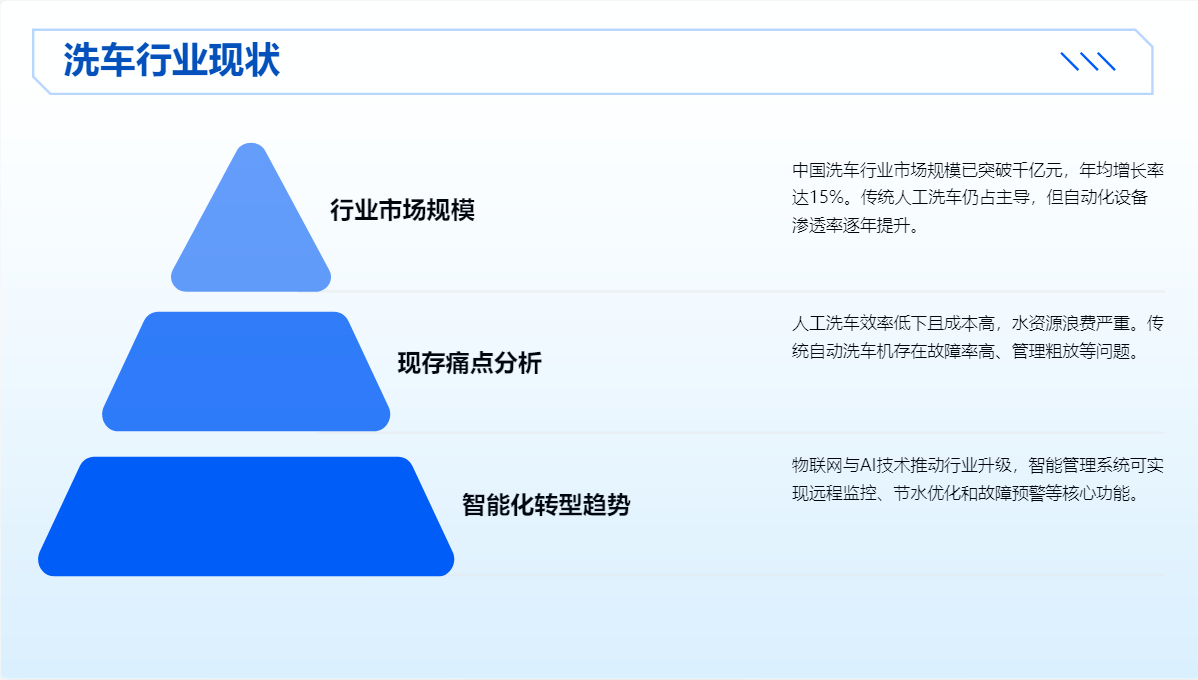 洗车行业现状

行业市场规模

中国洗车行业市场规模已突破千亿元，年均增长率达15%。传统人工洗车仍占主导，但自动化设备渗透率逐年提升。

现存痛点分析

人工洗车效率低下且成本高，水资源浪费严重。传统自动洗车机存在故障率高、管理粗放等问题。

智能化转型趋势

物联网与AI技术推动行业升级，智能管理系统可实现远程监控、节水优化和故障预警等核心功能。